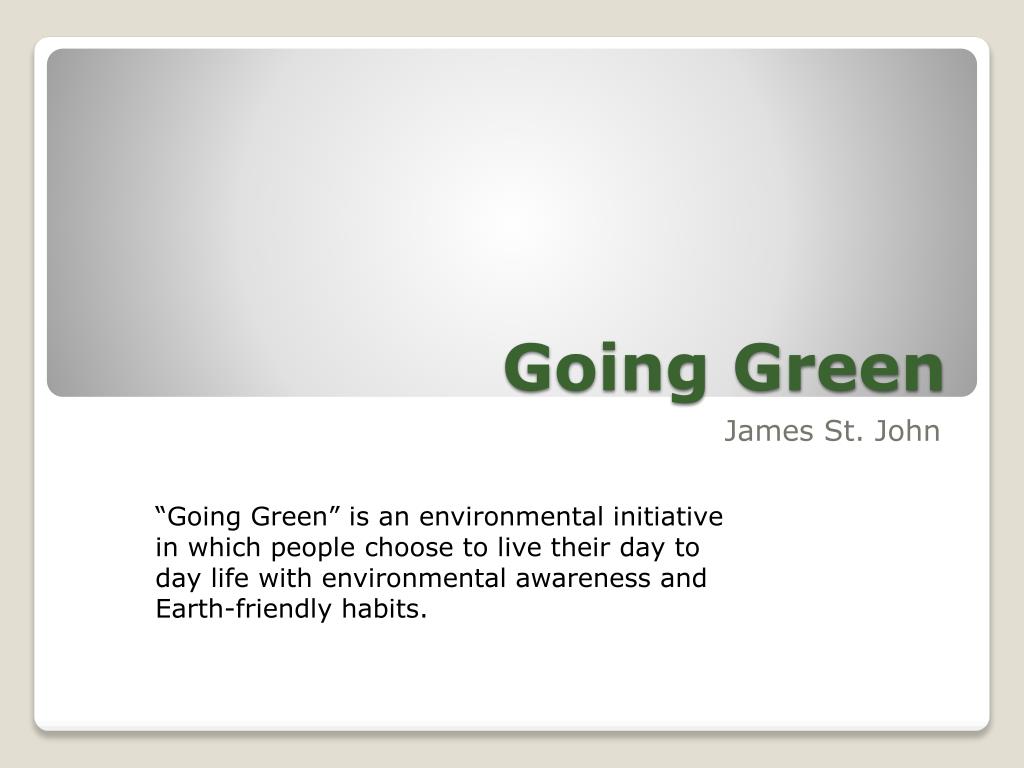 Going Green

James St. John

“Going Green” is an environmental initiative in which people choose to live their day to day life with environmental awareness and Earth-friendly habits.